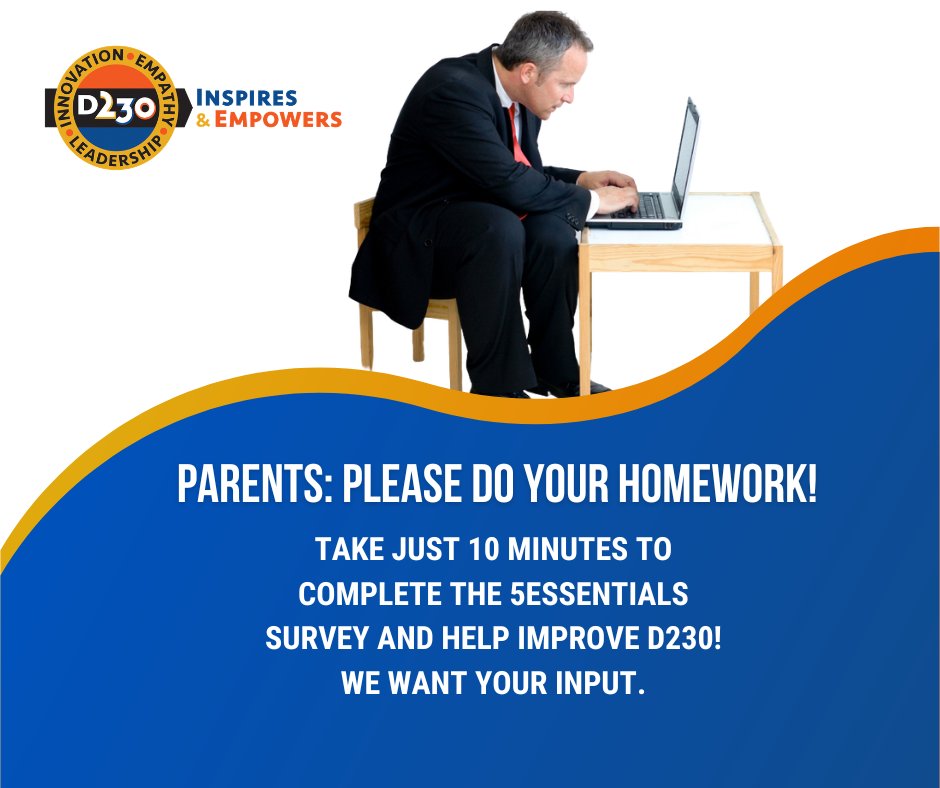 INNOVATION • EMPATHY • LEADERSHIP
D230
INSPIRES
& EMPOWERS

PARENTS: PLEASE DO YOUR HOMEWORK!

TAKE JUST 10 MINUTES TO COMPLETE THE 5ESSENTIALS SURVEY AND HELP IMPROVE D230! WE WANT YOUR INPUT.